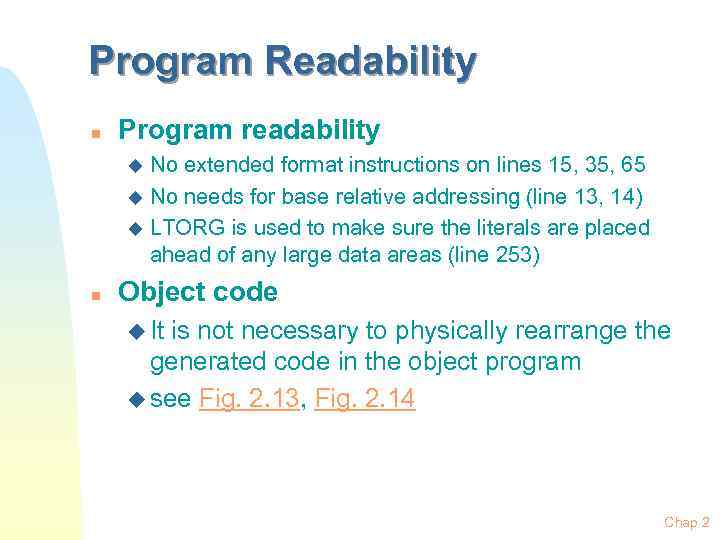 Program Readability

Program readability

No extended format instructions on lines 15, 35, 65

No needs for base relative addressing (line 13, 14)

LTORG is used to make sure the literals are placed ahead of any large data areas (line 253)

Object code

It is not necessary to physically rearrange the generated code in the object program

see Fig. 2.13, Fig. 2.14

Chap 2